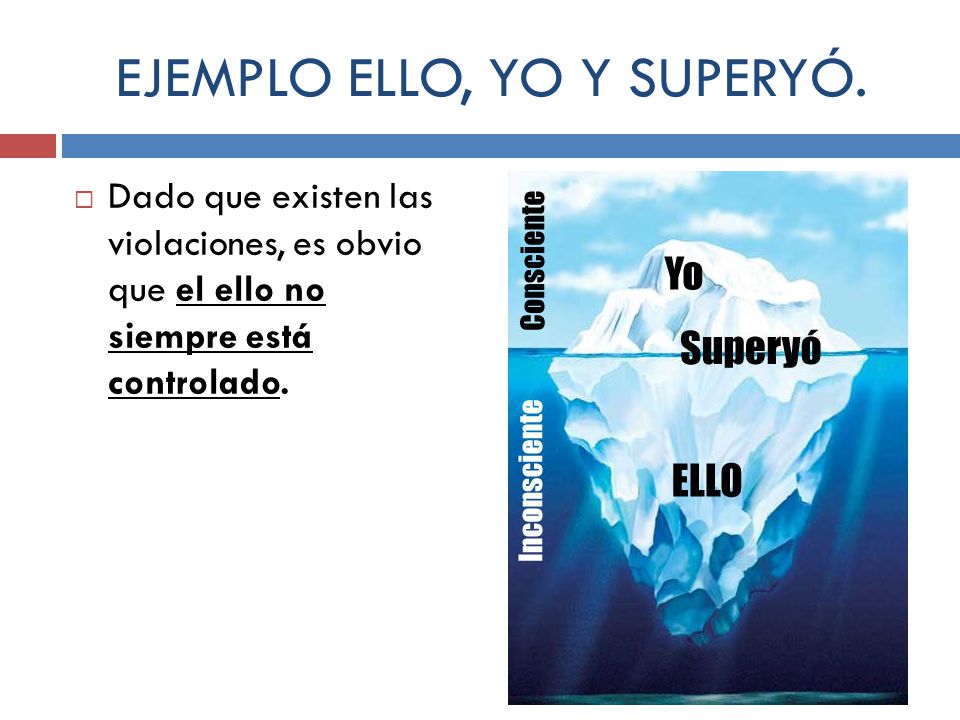 EJEMPLO ELLO, YO Y SUPERYÓ.

Dado que existen las violaciones, es obvio que el ello no siempre está controlado.

Consciente

Yo

Superyó

Inconsciente

ELLO